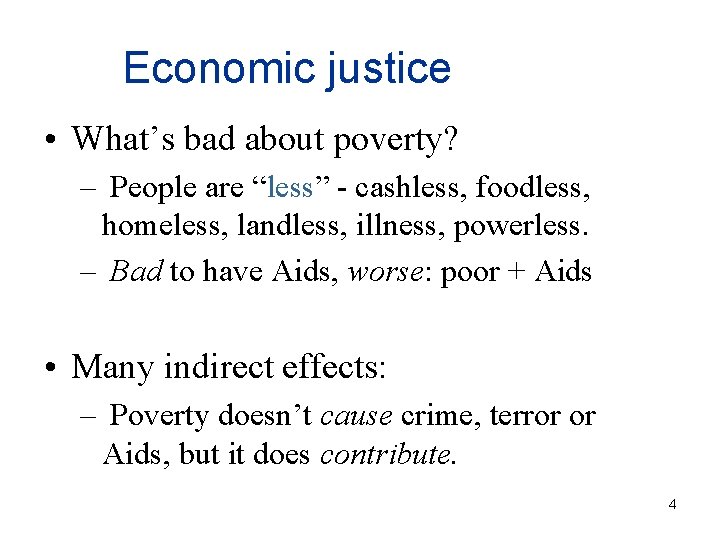 Economic justice

• What’s bad about poverty?
– People are “less” - cashless, foodless, homeless, landless, illness, powerless.
– Bad to have Aids, worse: poor + Aids

• Many indirect effects:
– Poverty doesn’t cause crime, terror or Aids, but it does contribute.

4